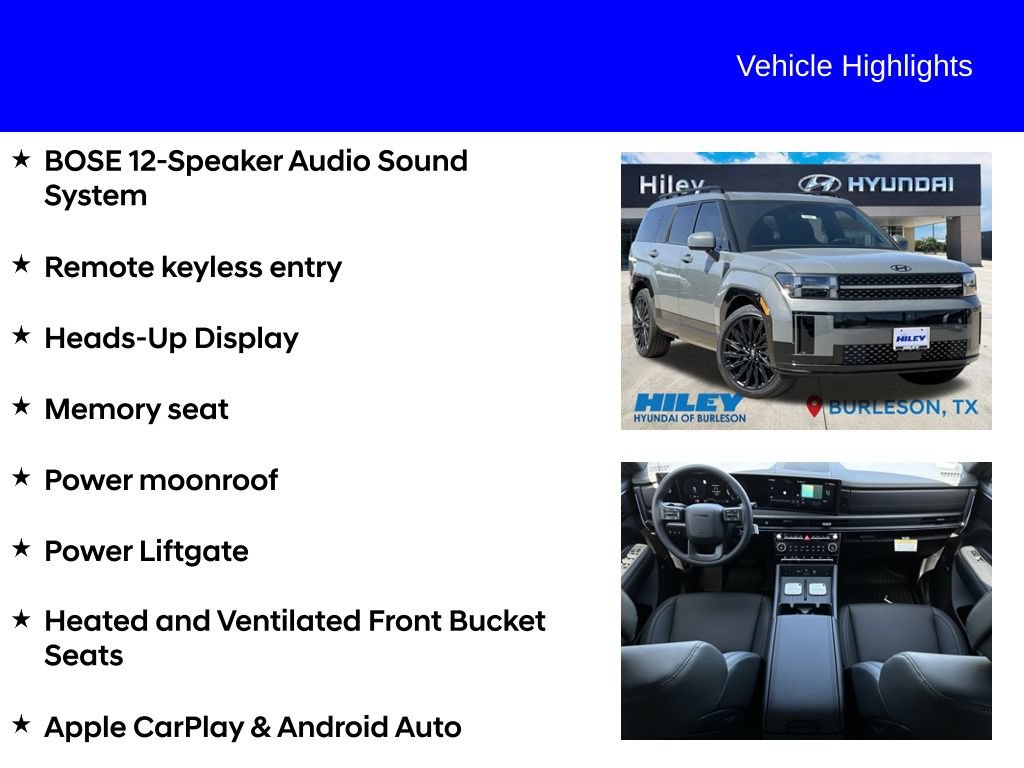 Vehicle Highlights

★ BOSE 12-Speaker Audio Sound System

★ Remote keyless entry

★ Heads-Up Display

★ Memory seat

★ Power moonroof

★ Power Liftgate

★ Heated and Ventilated Front Bucket Seats

★ Apple CarPlay & Android Auto

Hiley HYUNDAI

HILEY

HILEY HYUNDAI OF BURLESON

BURLESON, TX